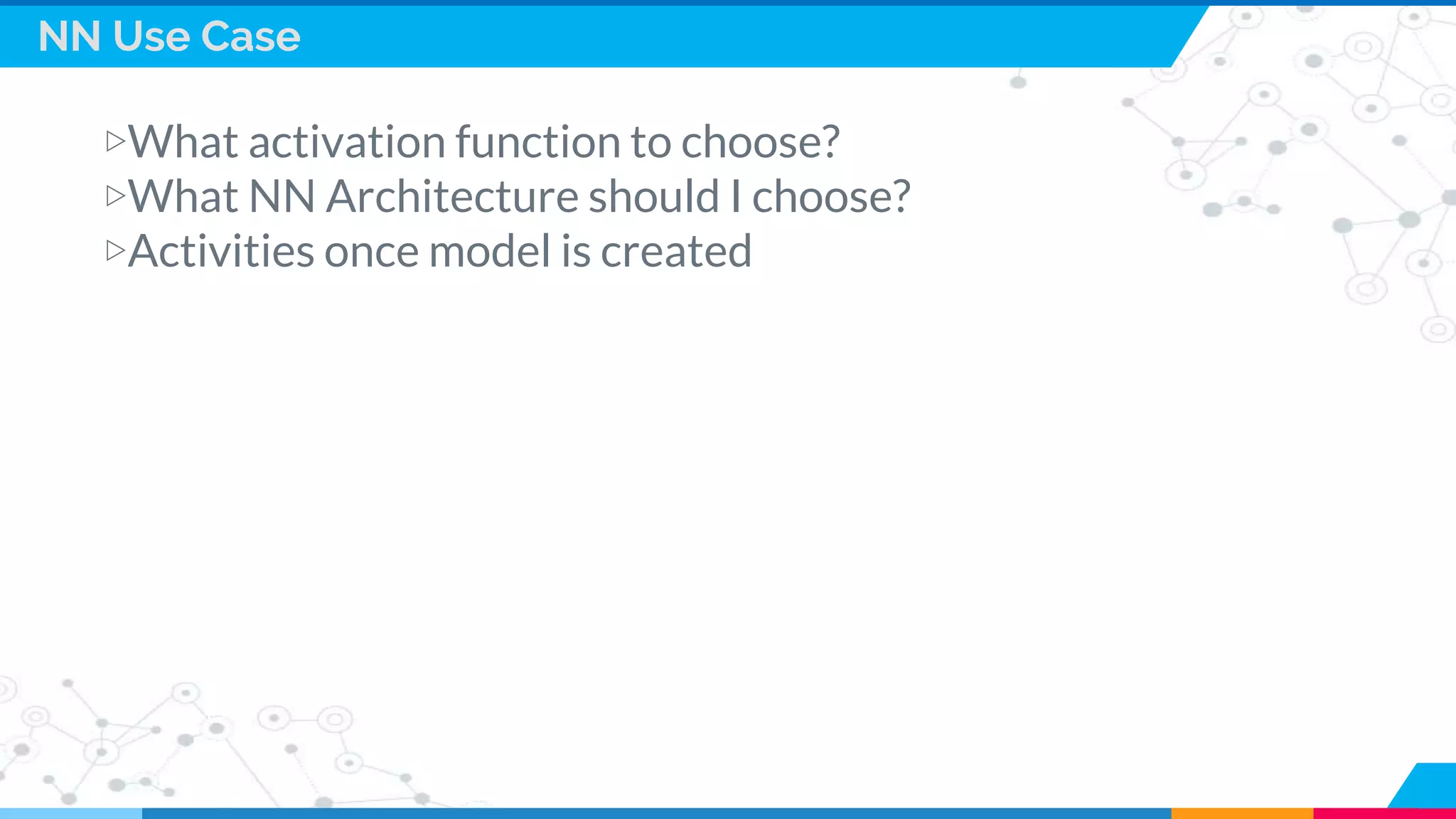 NN Use Case

▷What activation function to choose?
▷What NN Architecture should I choose?
▷Activities once model is created